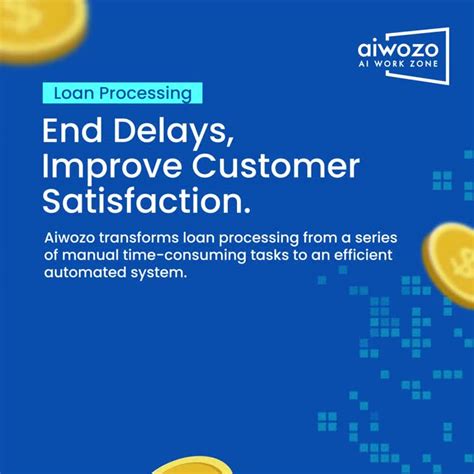 aiwozo
AI WORK ZONE

Loan Processing

End Delays, Improve Customer Satisfaction.

Aiwozo transforms loan processing from a series of manual time-consuming tasks to an efficient automated system.